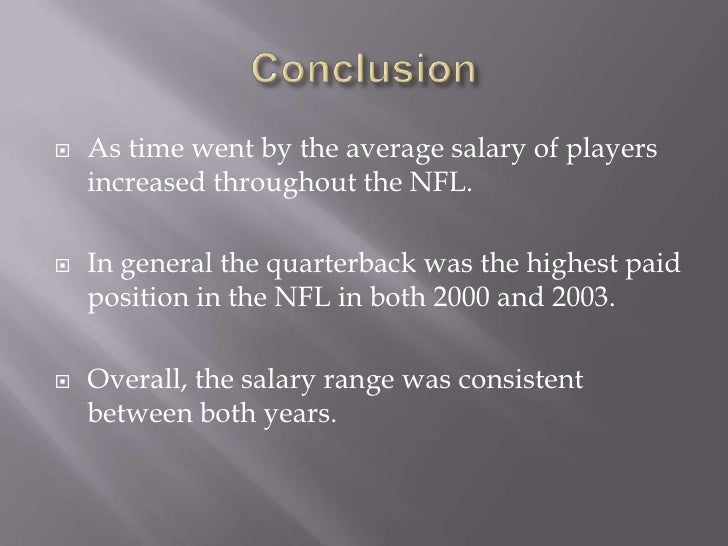 Conclusion

As time went by the average salary of players increased throughout the NFL.

In general the quarterback was the highest paid position in the NFL in both 2000 and 2003.

Overall, the salary range was consistent between both years.